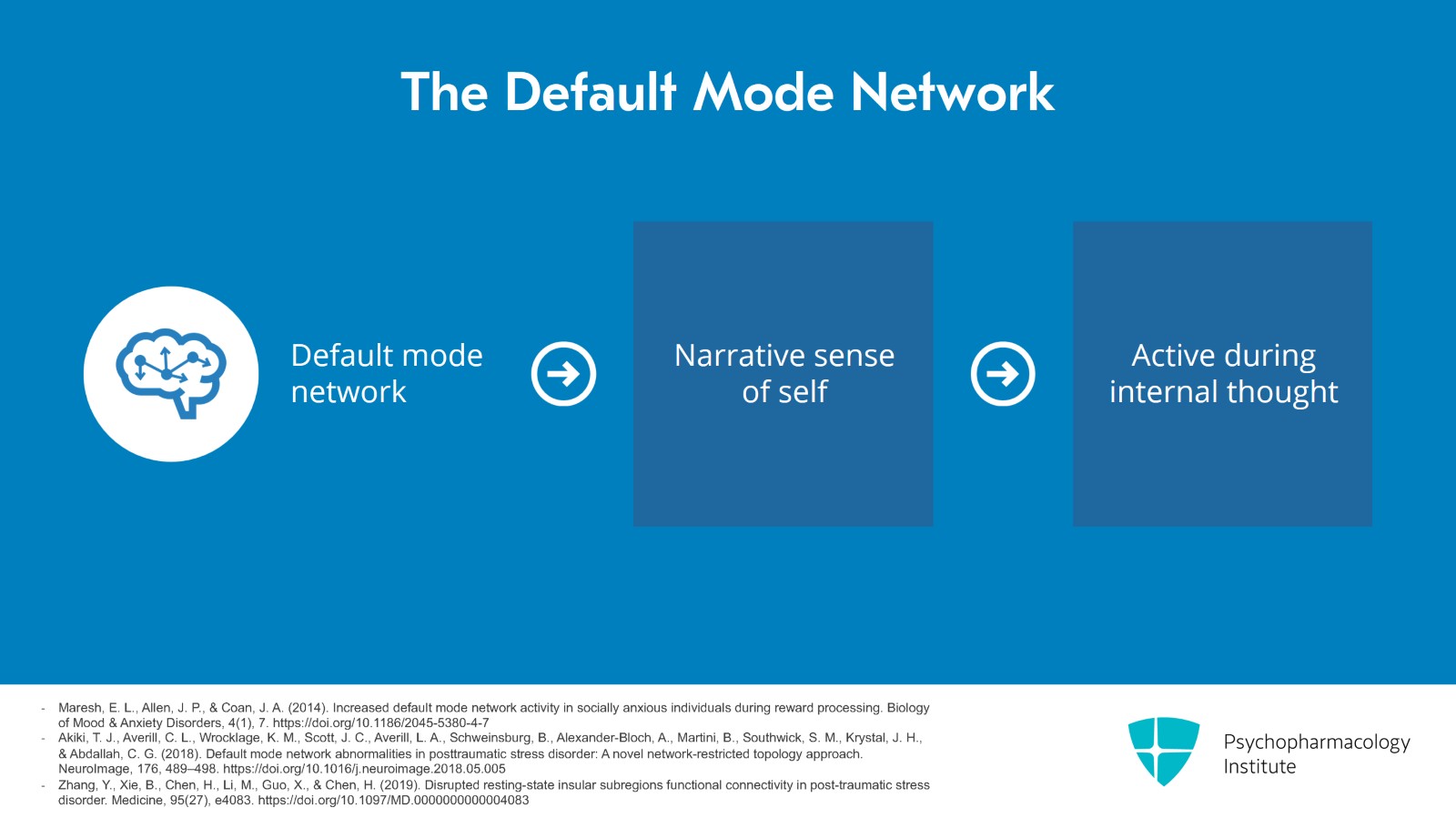 The Default Mode Network

Default mode network

Narrative sense of self

Active during internal thought

- Maresh, E. L., Allen, J. P., & Coan, J. A. (2014). Increased default mode network activity in socially anxious individuals during reward processing. Biology of Mood & Anxiety Disorders, 4(1), 7. https://doi.org/10.1186/2045-5380-4-7
- Akiki, T. J., Averill, C. L., Wrocklage, K. M., Scott, J. C., Averill, L. A., Schweinsburg, B., Alexander-Bloch, A., Martini, B., Southwick, S. M., Krystal, J. H., & Abdallah, C. G. (2018). Default mode network abnormalities in posttraumatic stress disorder: A novel network-restricted topology approach. NeuroImage, 176, 489–498. https://doi.org/10.1016/j.neuroimage.2018.05.005
- Zhang, Y., Xie, B., Chen, H., Li, M., Guo, X., & Chen, H. (2019). Disrupted resting-state insular subregions functional connectivity in post-traumatic stress disorder. Medicine, 95(27), e4083. https://doi.org/10.1097/MD.0000000000004083

Psychopharmacology Institute